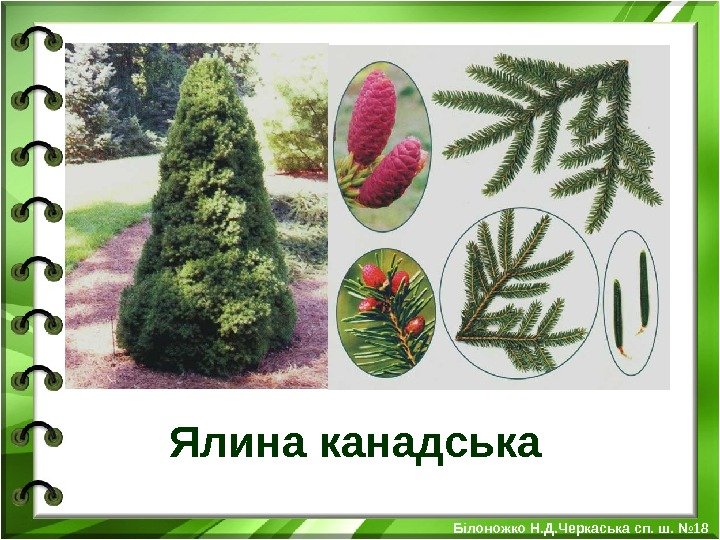 Ялина канадська

Білоножко Н.Д.Черкаська сп. ш. №18